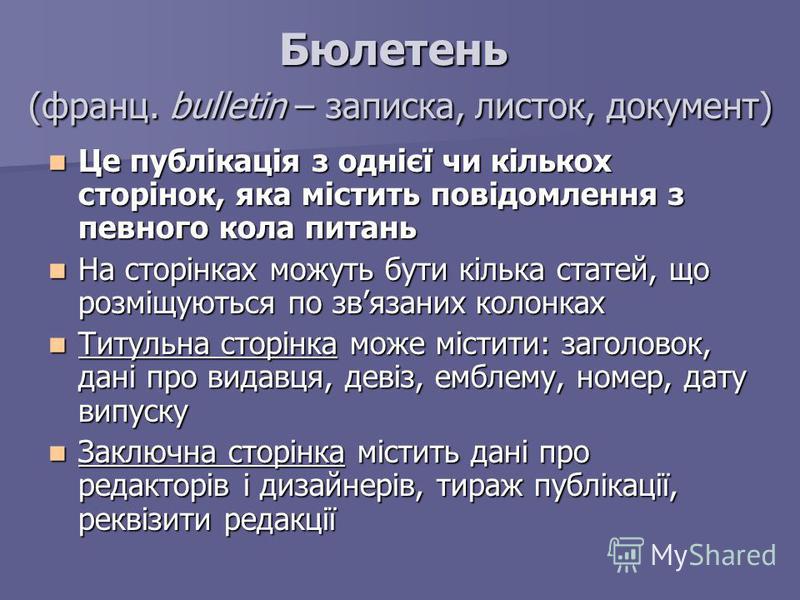 Бюлетень
(франц. bulletin – записка, листок, документ)

Це публікація з однієї чи кількох сторінок, яка містить повідомлення з певного кола питань

На сторінках можуть бути кілька статей, що розміщуються по зв’язаних колонках

Титульна сторінка може містити: заголовок, дані про видавця, девіз, емблему, номер, дату випуску

Заключна сторінка містить дані про редакторів і дизайнерів, тираж публікації, реквізити редакції

MyShared